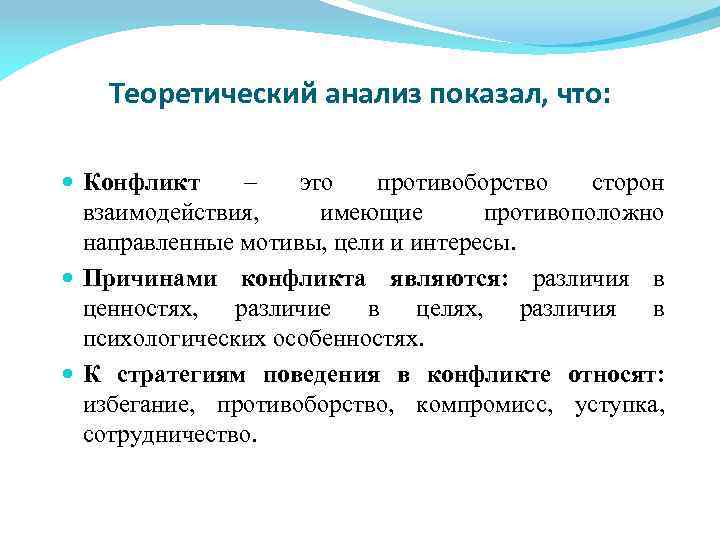 Теоретический анализ показал, что:

Конфликт – это противоборство сторон взаимодействия, имеющие противоположно направленные мотивы, цели и интересы.

Причинами конфликта являются: различия в ценностях, различие в целях, различия в психологических особенностях.

К стратегиям поведения в конфликте относят: избегание, противоборство, компромисс, уступка, сотрудничество.